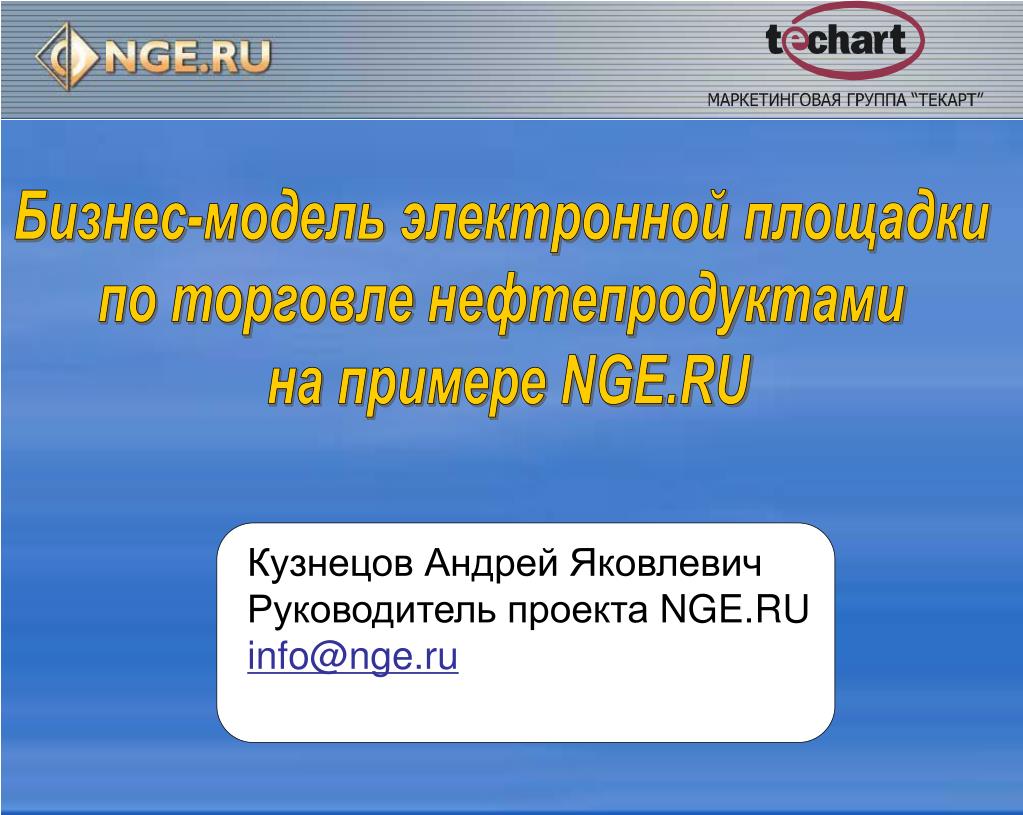 NGE.RU

techart

МАРКЕТИНГОВАЯ ГРУППА "ТЕКАРТ"

Бизнес-модель электронной площадки по торговле нефтепродуктами на примере NGE.RU

Кузнецов Андрей Яковлевич
Руководитель проекта NGE.RU
info@nge.ru